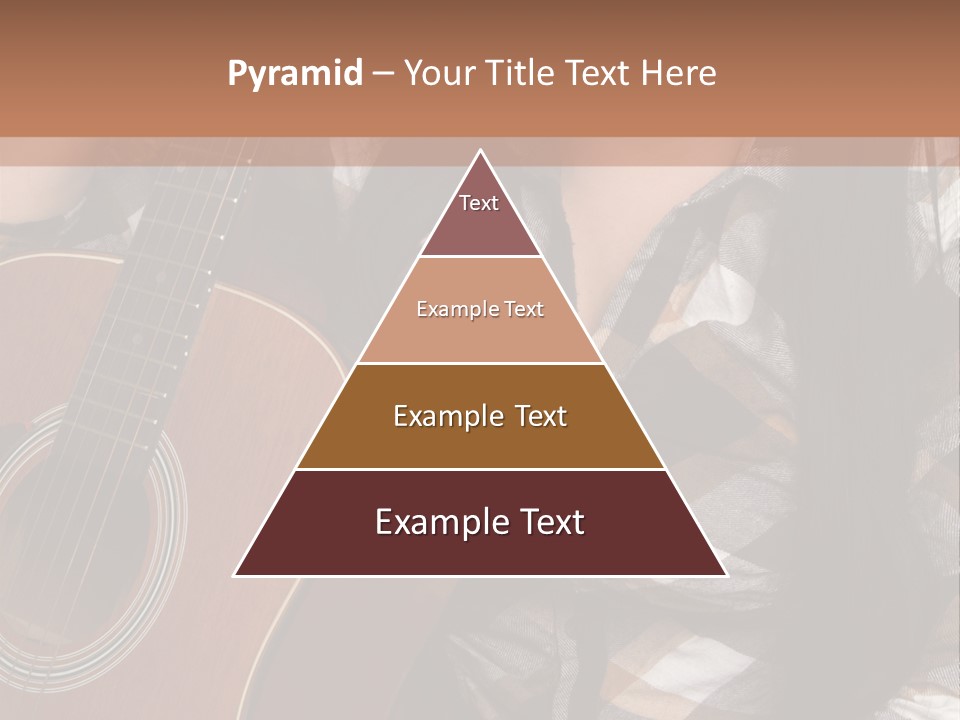 Pyramid – Your Title Text Here

Text

Example Text

Example Text

Example Text